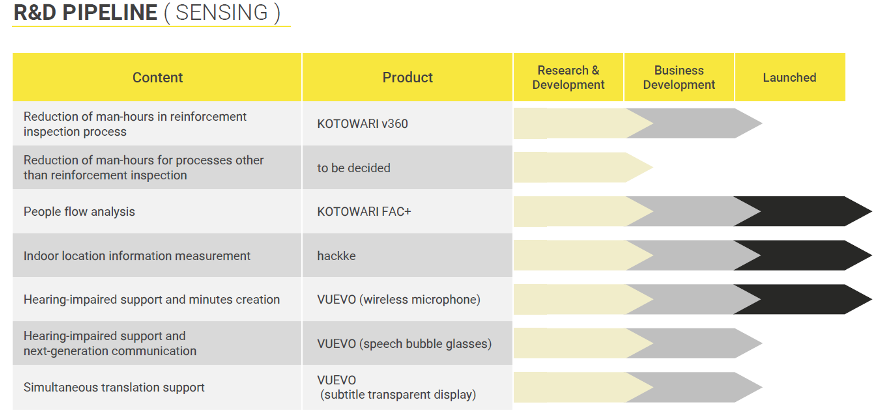 R&D PIPELINE ( SENSING )

| Content | Product | Research & Development | Business Development | Launched |
|---|---|---|---|---|
| Reduction of man-hours in reinforcement inspection process | KOTOWARI v360 | | | |
| Reduction of man-hours for processes other than reinforcement inspection | to be decided | | | |
| People flow analysis | KOTOWARI FAC+ | | | |
| Indoor location information measurement | hackke | | | |
| Hearing-impaired support and minutes creation | VUEVO (wireless microphone) | | | |
| Hearing-impaired support and next-generation communication | VUEVO (speech bubble glasses) | | | |
| Simultaneous translation support | VUEVO (subtitle transparent display) | | | |